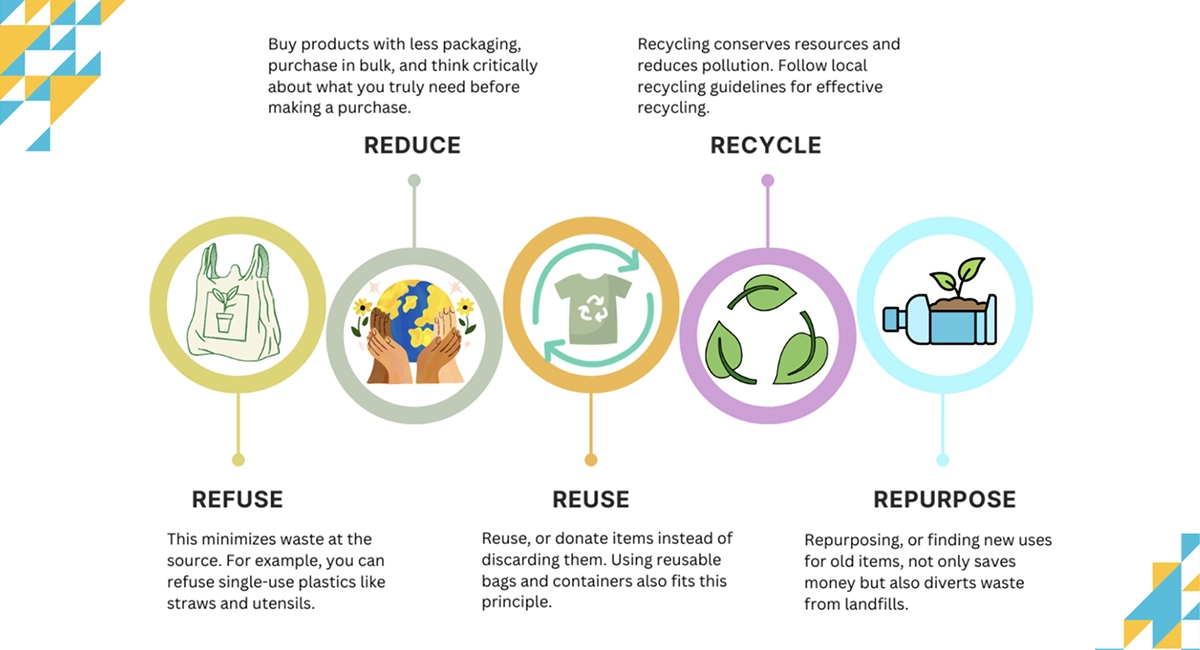 Buy products with less packaging, purchase in bulk, and think critically about what you truly need before making a purchase.

REDUCE

Recycling conserves resources and reduces pollution. Follow local recycling guidelines for effective recycling.

RECYCLE

REFUSE

This minimizes waste at the source. For example, you can refuse single-use plastics like straws and utensils.

REUSE

Reuse, or donate items instead of discarding them. Using reusable bags and containers also fits this principle.

REPURPOSE

Repurposing, or finding new uses for old items, not only saves money but also diverts waste from landfills.